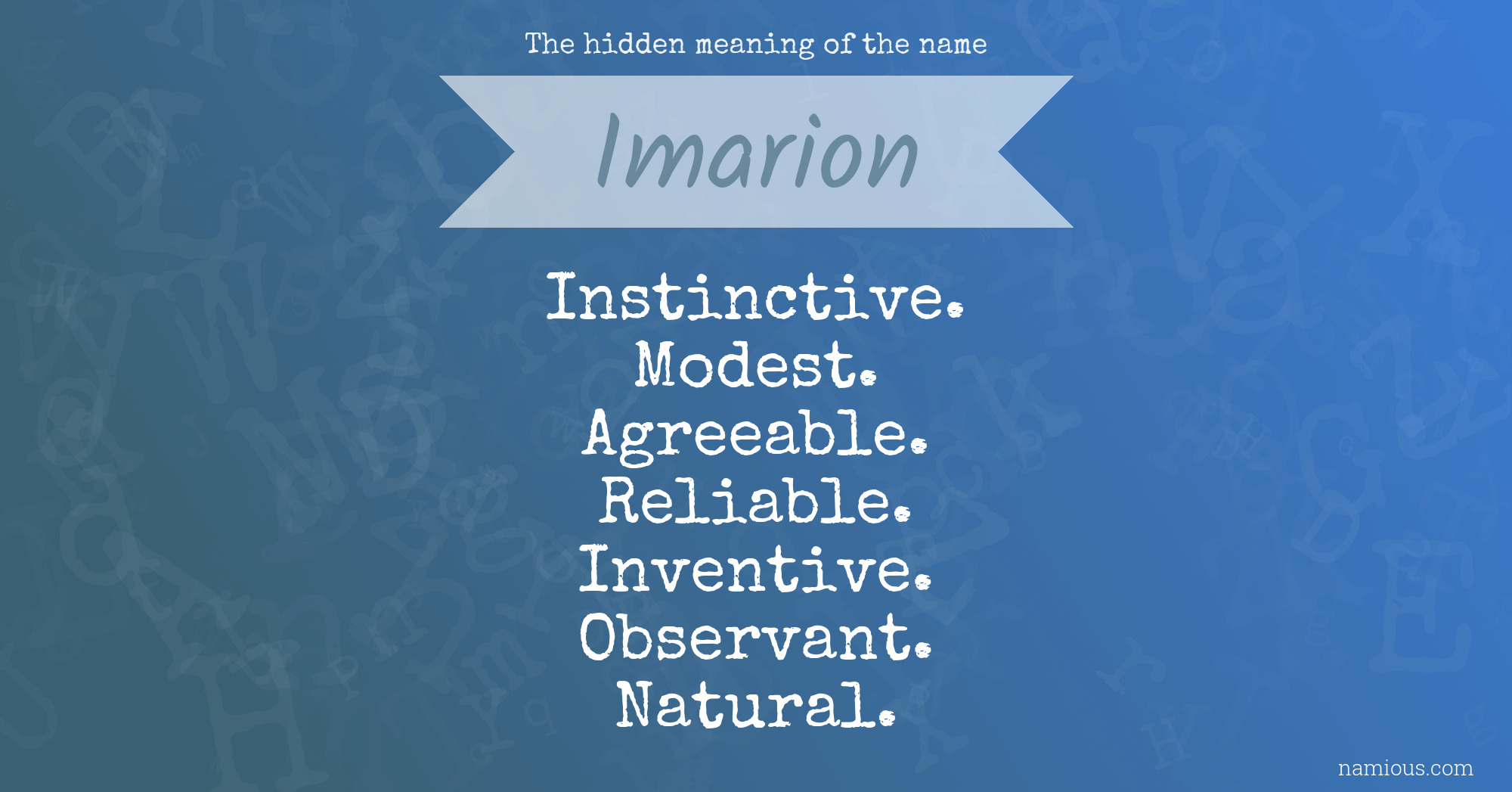 The hidden meaning of the name

Imarion

Instinctive.
Modest.
Agreeable.
Reliable.
Inventive.
Observant.
Natural.

namious.com